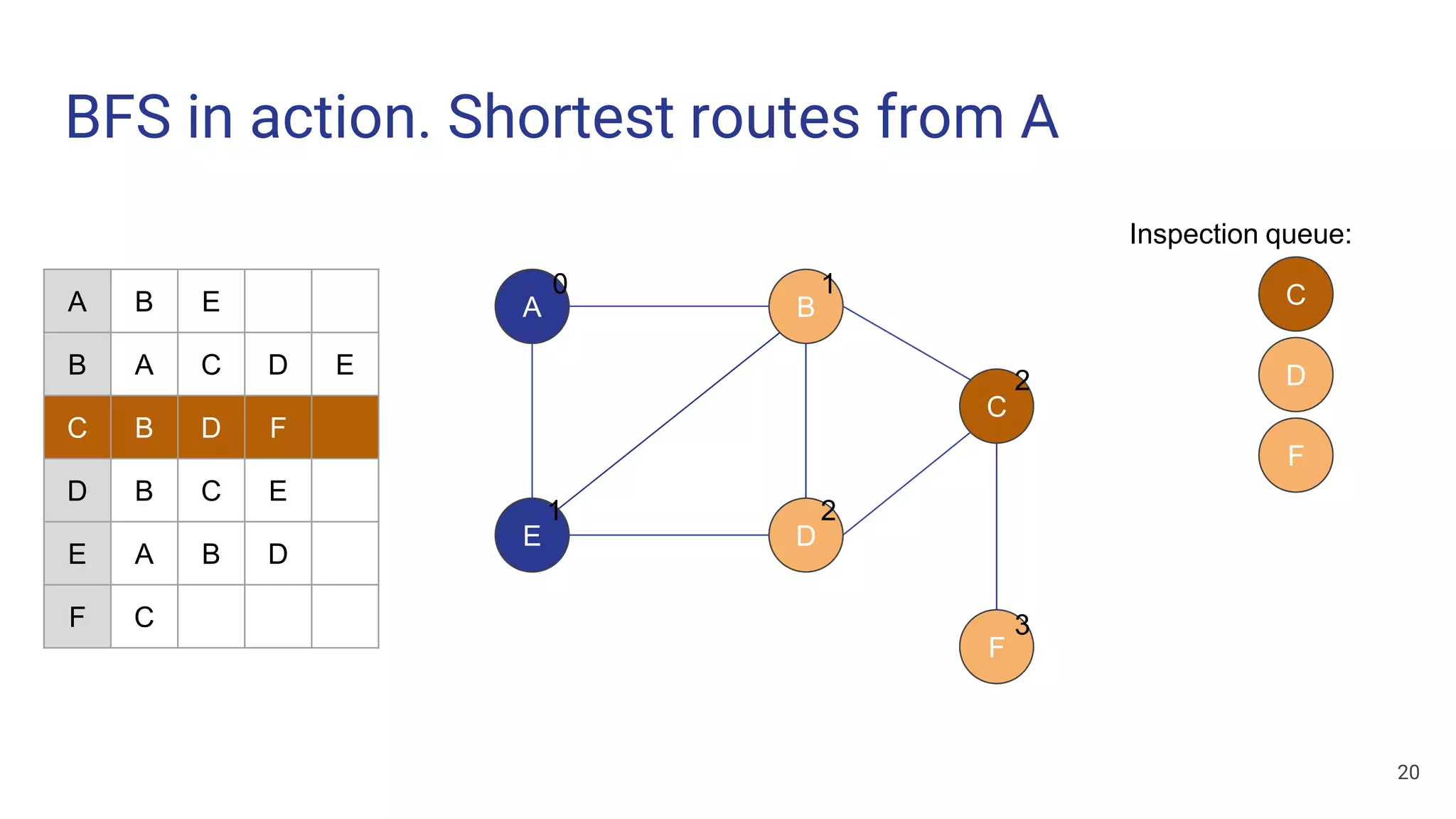 BFS in action. Shortest routes from A

| A | B | E | | |
|---|---|---|---|---|
| B | A | C | D | E |
| C | B | D | F | |
| D | B | C | E | |
| E | A | B | D | |
| F | C | | | |

A 0
B 1
C 2
E 1
D 2
F 3

Inspection queue:
C
D
F

20